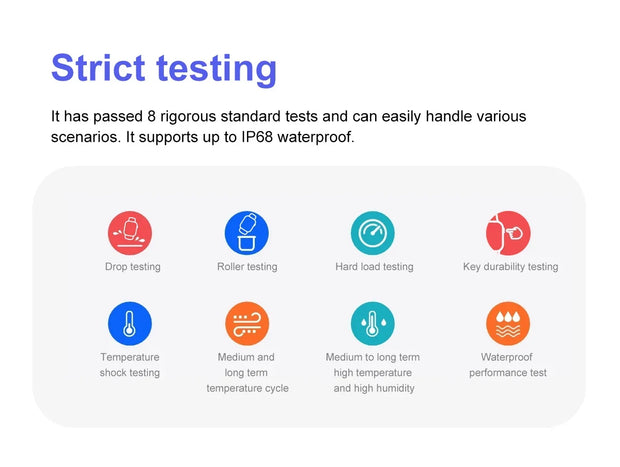 Strict testing

It has passed 8 rigorous standard tests and can easily handle various scenarios. It supports up to IP68 waterproof.

Drop testing

Roller testing

Hard load testing

Key durability testing

Temperature shock testing

Medium and long term temperature cycle

Medium to long term high temperature and high humidity

Waterproof performance test